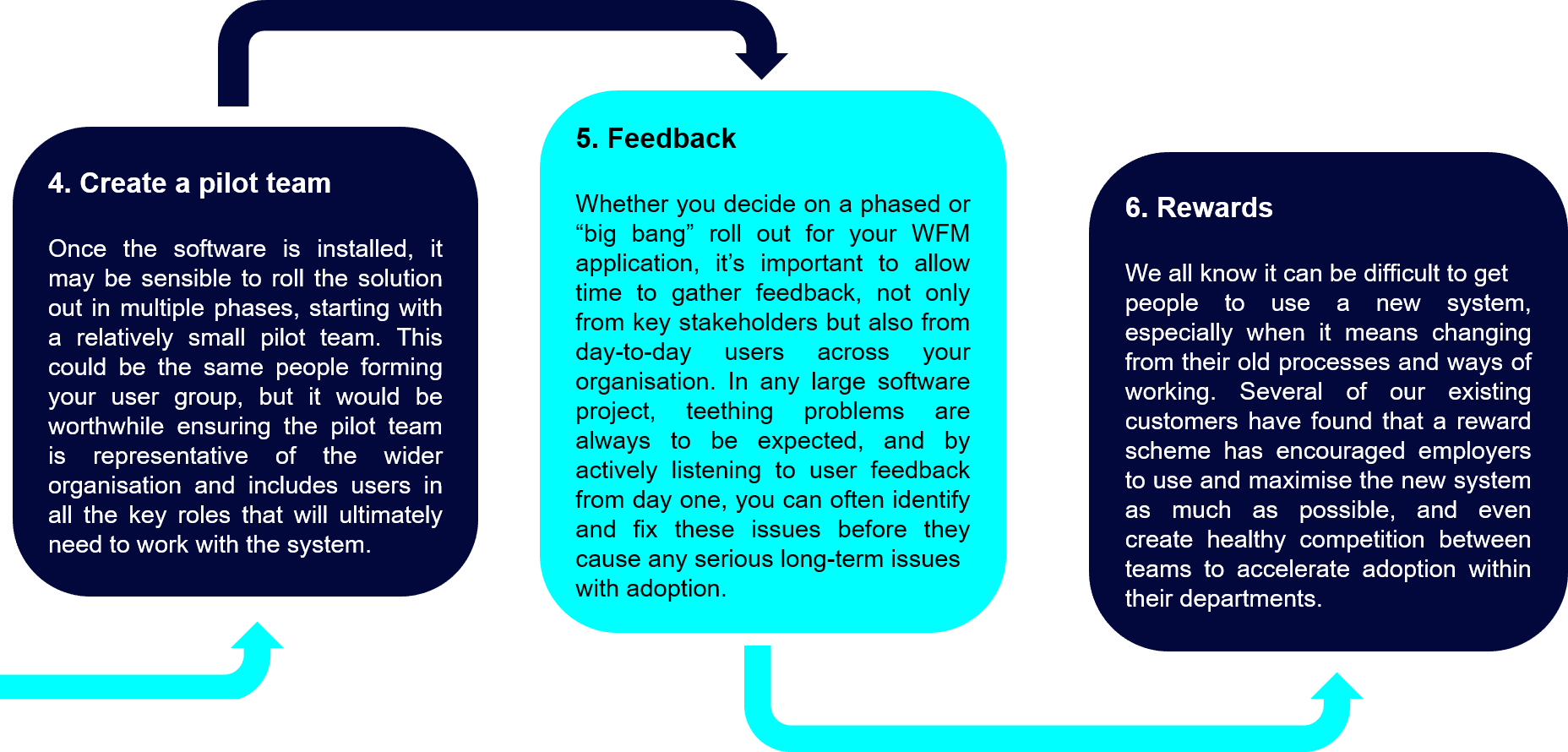 4. Create a pilot team

Once the software is installed, it may be sensible to roll the solution out in multiple phases, starting with a relatively small pilot team. This could be the same people forming your user group, but it would be worthwhile ensuring the pilot team is representative of the wider organisation and includes users in all the key roles that will ultimately need to work with the system.

5. Feedback

Whether you decide on a phased or “big bang” roll out for your WFM application, it’s important to allow time to gather feedback, not only from key stakeholders but also from day-to-day users across your organisation. In any large software project, teething problems are always to be expected, and by actively listening to user feedback from day one, you can often identify and fix these issues before they cause any serious long-term issues with adoption.

6. Rewards

We all know it can be difficult to get people to use a new system, especially when it means changing from their old processes and ways of working. Several of our existing customers have found that a reward scheme has encouraged employers to use and maximise the new system as much as possible, and even create healthy competition between teams to accelerate adoption within their departments.